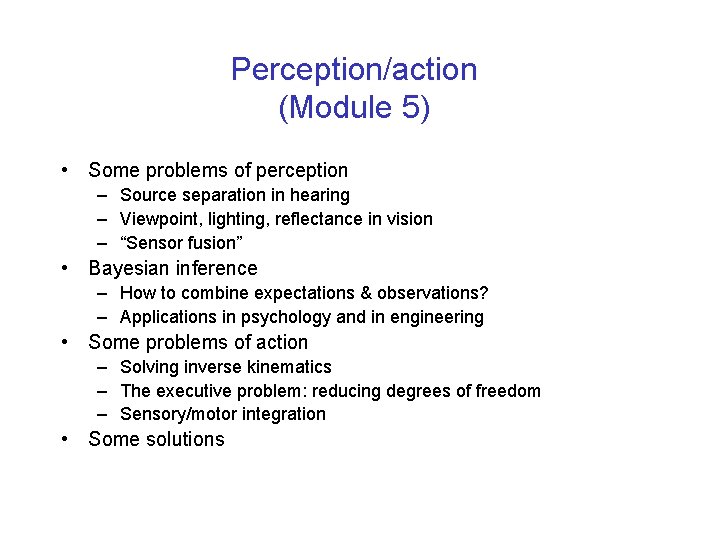 Perception/action
(Module 5)

• Some problems of perception
– Source separation in hearing
– Viewpoint, lighting, reflectance in vision
– “Sensor fusion”
• Bayesian inference
– How to combine expectations & observations?
– Applications in psychology and in engineering
• Some problems of action
– Solving inverse kinematics
– The executive problem: reducing degrees of freedom
– Sensory/motor integration
• Some solutions